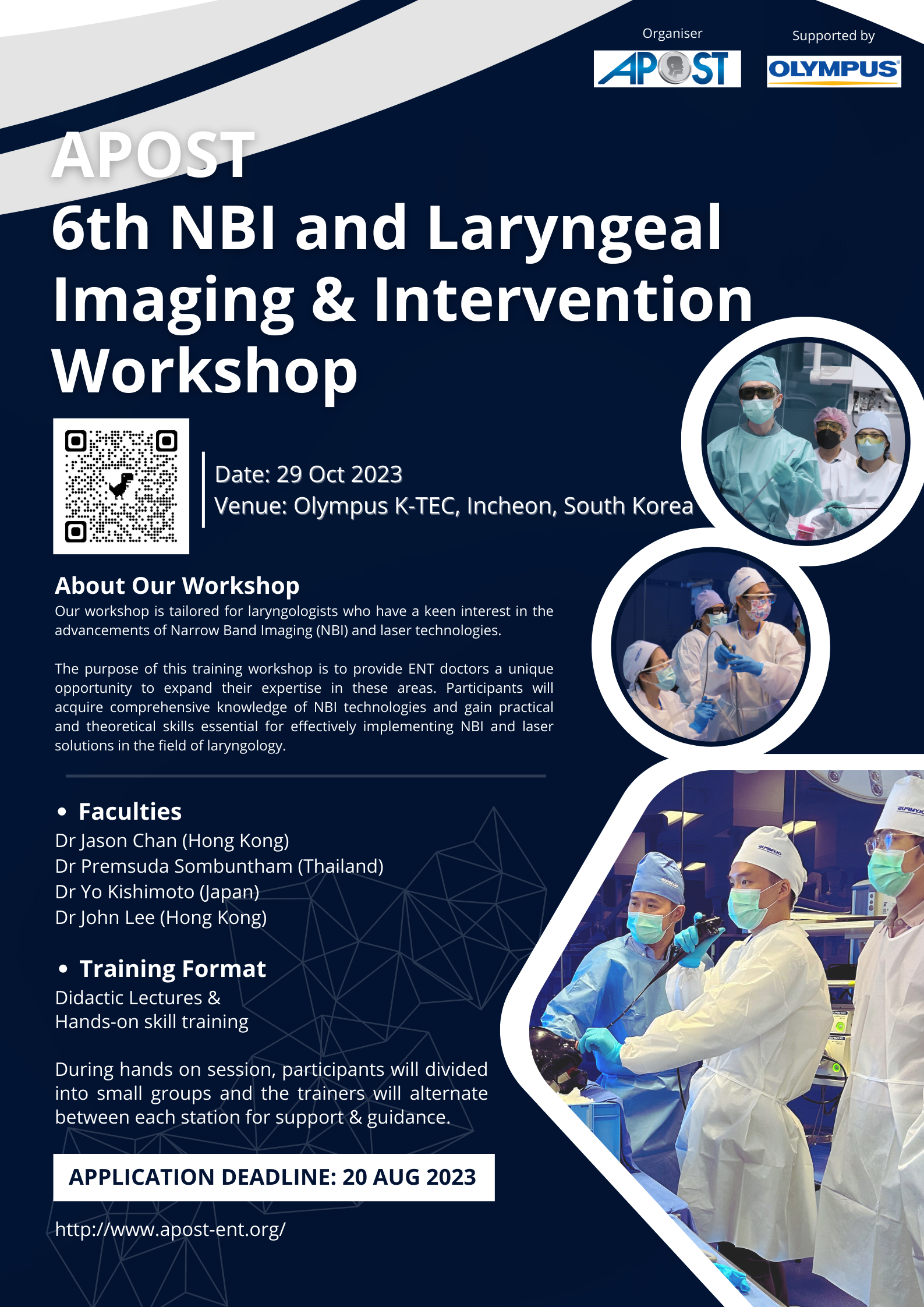 Organiser

APOST

Supported by

OLYMPUS

APOST

6th NBI and Laryngeal Imaging & Intervention Workshop

Date: 29 Oct 2023
Venue: Olympus K-TEC, Incheon, South Korea

About Our Workshop

Our workshop is tailored for laryngologists who have a keen interest in the advancements of Narrow Band Imaging (NBI) and laser technologies.

The purpose of this training workshop is to provide ENT doctors a unique opportunity to expand their expertise in these areas. Participants will acquire comprehensive knowledge of NBI technologies and gain practical and theoretical skills essential for effectively implementing NBI and laser solutions in the field of laryngology.

• Faculties

Dr Jason Chan (Hong Kong)
Dr Premsuda Sombuntham (Thailand)
Dr Yo Kishimoto (Japan)
Dr John Lee (Hong Kong)

• Training Format

Didactic Lectures &
Hands-on skill training

During hands on session, participants will divided into small groups and the trainers will alternate between each station for support & guidance.

APPLICATION DEADLINE: 20 AUG 2023

http://www.apost-ent.org/